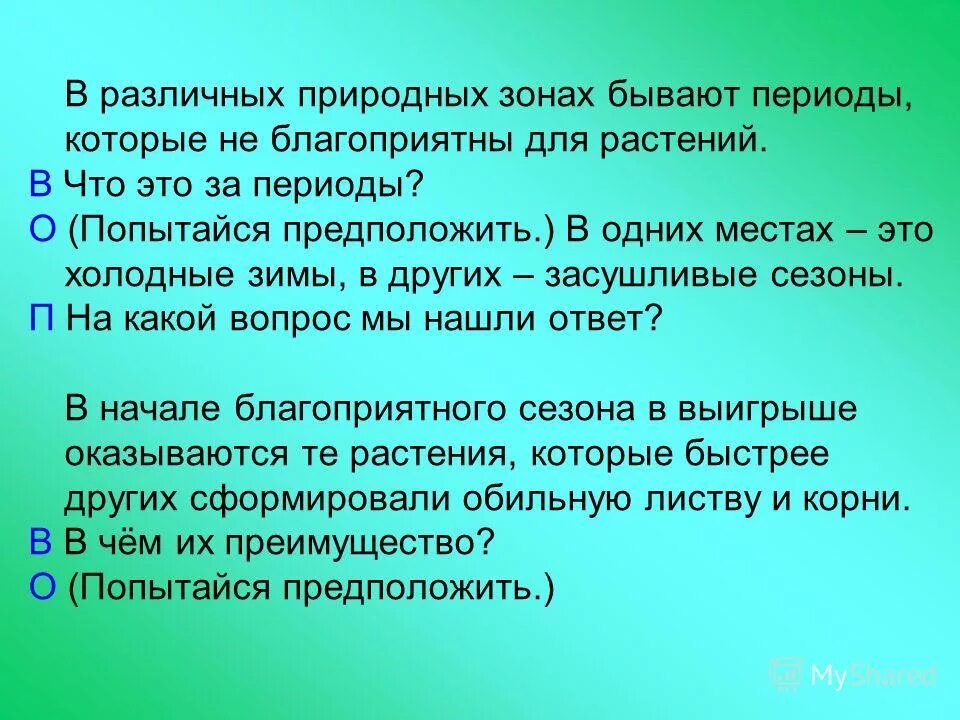 В различных природных зонах бывают периоды, которые не благоприятны для растений.
В Что это за периоды?
О (Попытайся предположить.) В одних местах – это холодные зимы, в других – засушливые сезоны.
П На какой вопрос мы нашли ответ?

В начале благоприятного сезона в выигрыше оказываются те растения, которые быстрее других сформировали обильную листву и корни.
В В чём их преимущество?
О (Попытайся предположить.)

MyShared